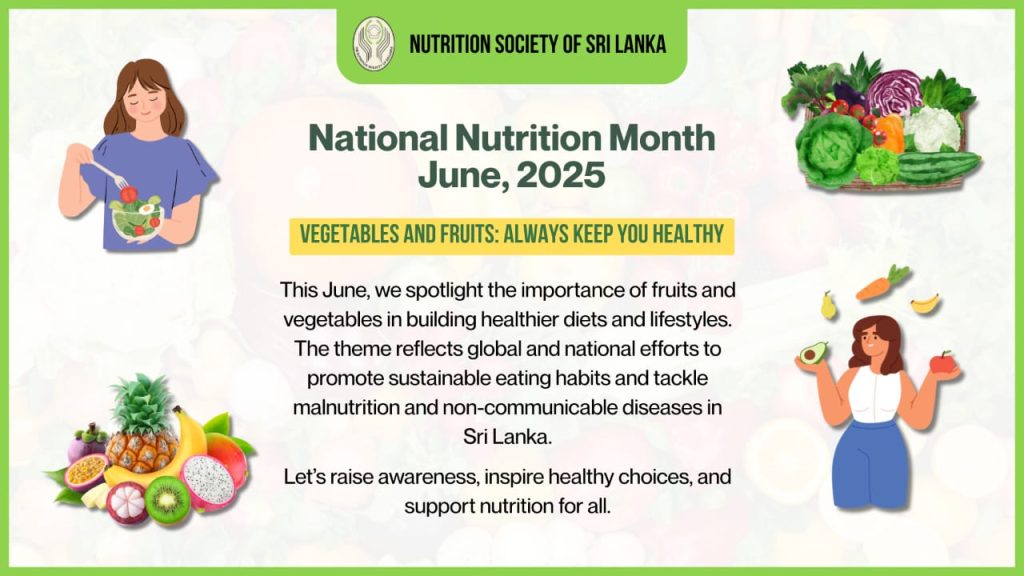 NUTRITION SOCIETY OF SRI LANKA

National Nutrition Month
June, 2025

VEGETABLES AND FRUITS: ALWAYS KEEP YOU HEALTHY

This June, we spotlight the importance of fruits and vegetables in building healthier diets and lifestyles. The theme reflects global and national efforts to promote sustainable eating habits and tackle malnutrition and non-communicable diseases in Sri Lanka.

Let's raise awareness, inspire healthy choices, and support nutrition for all.